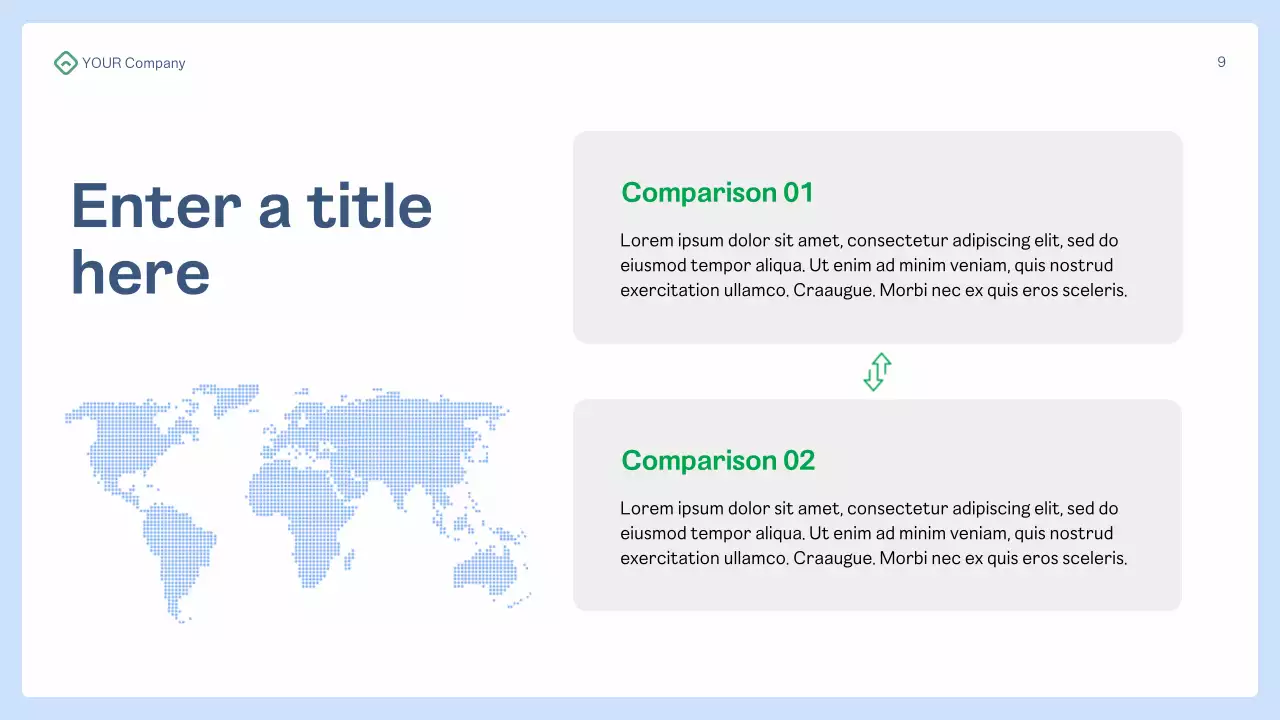 YOUR Company

9

Enter a title here

Comparison 01

Lorem ipsum dolor sit amet, consectetur adipiscing elit, sed do eiusmod tempor aliqua. Ut enim ad minim veniam, quis nostrud exercitation ullamco. Craaugue. Morbi nec ex quis eros sceleris.

Comparison 02

Lorem ipsum dolor sit amet, consectetur adipiscing elit, sed do eiusmod tempor aliqua. Ut enim ad minim veniam, quis nostrud exercitation ullamco. Craaugue. Morbi nec ex quis eros sceleris.